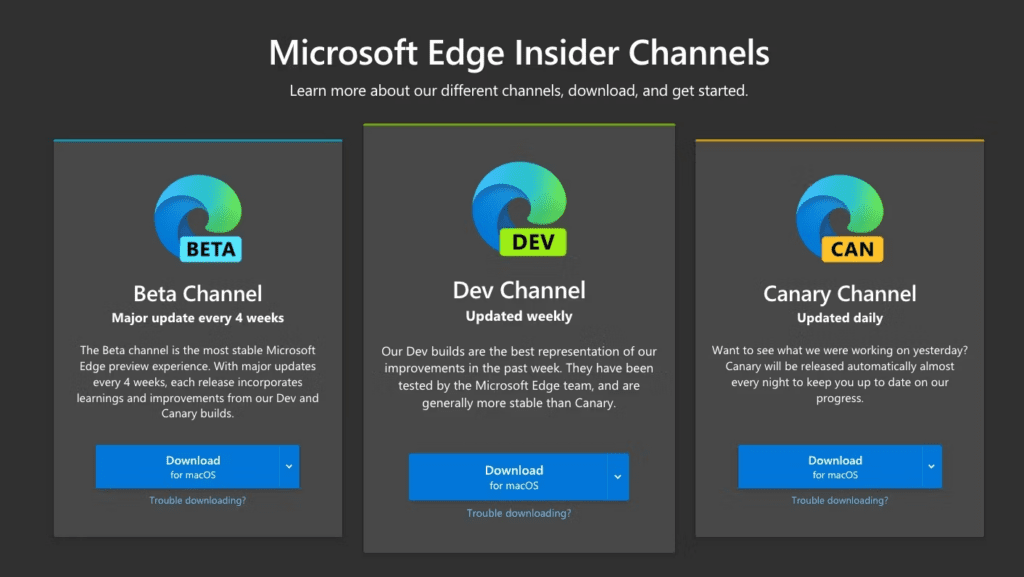 Microsoft Edge Insider Channels

Learn more about our different channels, download, and get started.

BETA

Beta Channel

Major update every 4 weeks

The Beta channel is the most stable Microsoft Edge preview experience. With major updates every 4 weeks, each release incorporates learnings and improvements from our Dev and Canary builds.

Download
for macOS

Trouble downloading?

DEV

Dev Channel

Updated weekly

Our Dev builds are the best representation of our improvements in the past week. They have been tested by the Microsoft Edge team, and are generally more stable than Canary.

Download
for macOS

Trouble downloading?

CAN

Canary Channel

Updated daily

Want to see what we were working on yesterday? Canary will be released automatically almost every night to keep you up to date on our progress.

Download
for macOS

Trouble downloading?